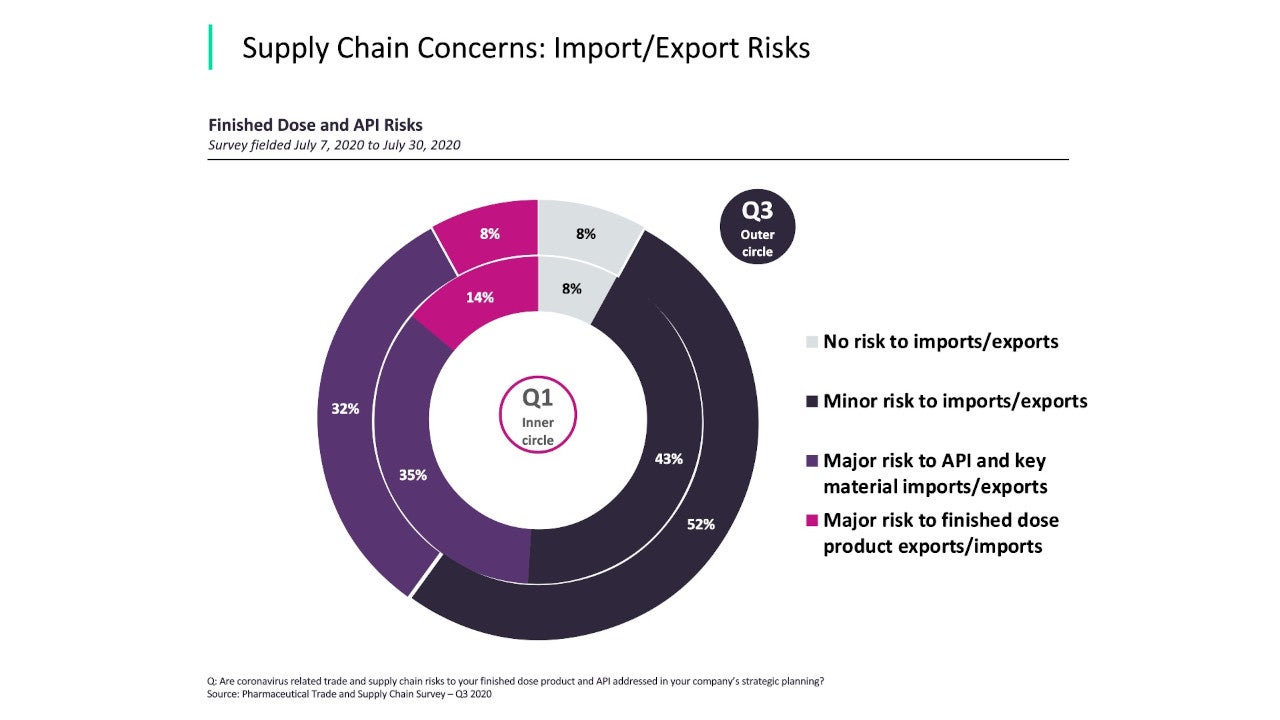 Supply Chain Concerns: Import/Export Risks

Finished Dose and API Risks
Survey fielded July 7, 2020 to July 30, 2020

Q3
Outer circle

8%
8%
8%
14%
32%
35%
43%
52%

Q1
Inner circle

No risk to imports/exports
Minor risk to imports/exports
Major risk to API and key material imports/exports
Major risk to finished dose product exports/imports

Q: Are coronavirus related trade and supply chain risks to your finished dose product and API addressed in your company's strategic planning?
Source: Pharmaceutical Trade and Supply Chain Survey – Q3 2020